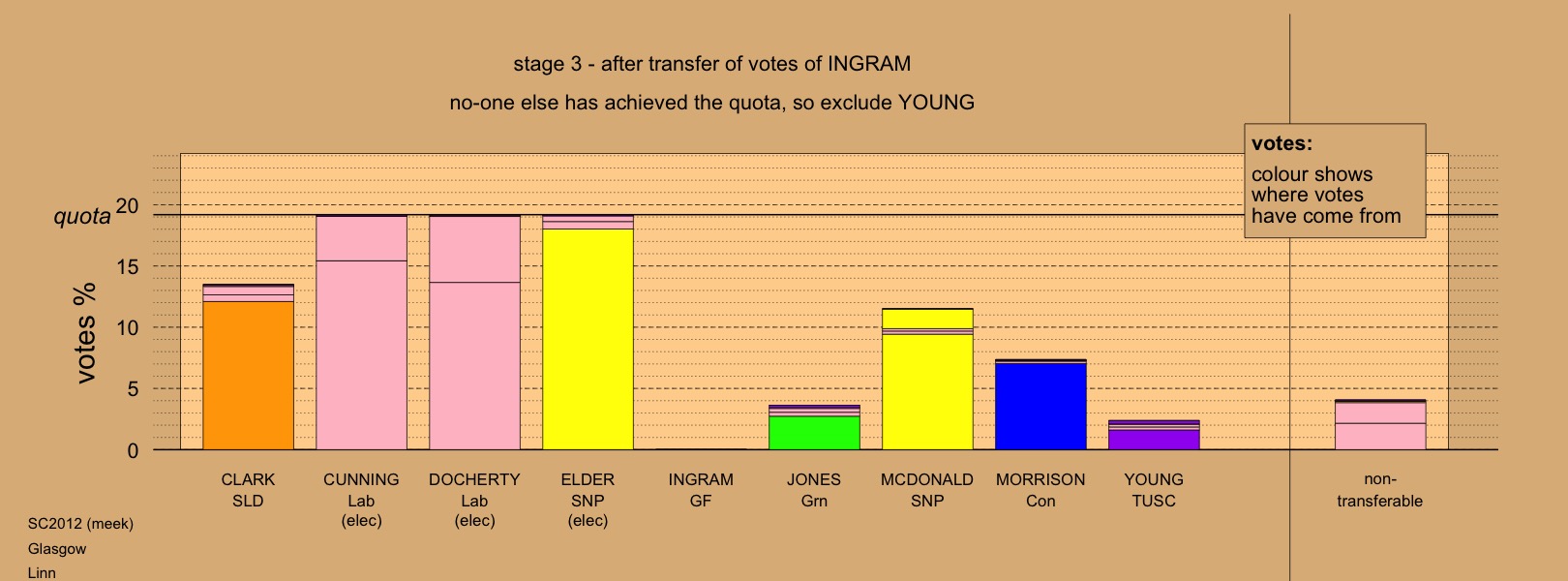 stage 3 - after transfer of votes of INGRAM

no-one else has achieved the quota, so exclude YOUNG

votes:
colour shows where votes have come from

quota

votes %

20
15
10
5
0

CLARK
SLD

CUNNING
Lab
(elec)

DOCHERTY
Lab
(elec)

ELDER
SNP
(elec)

INGRAM
GF

JONES
Grn

MCDONALD
SNP

MORRISON
Con

YOUNG
TUSC

non-transferable

SC2012 (meek)
Glasgow
Linn